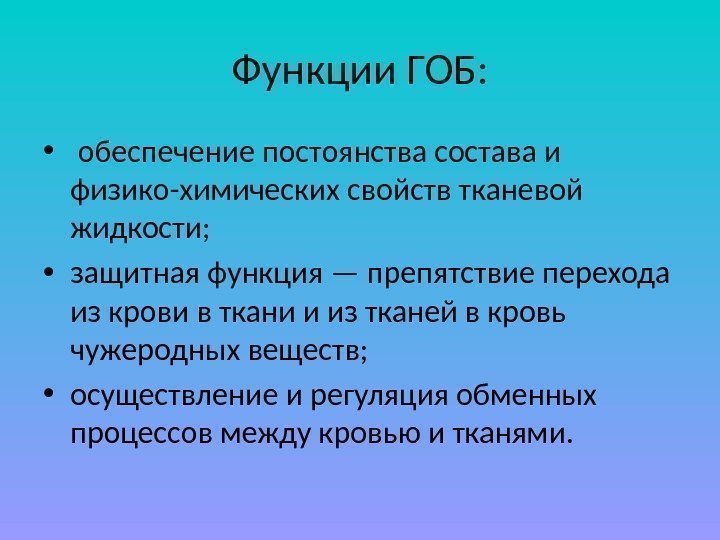 Функции ГОБ:

• обеспечение постоянства состава и физико-химических свойств тканевой жидкости;
• защитная функция — препятствие перехода из крови в ткани и из тканей в кровь чужеродных веществ;
• осуществление и регуляция обменных процессов между кровью и тканями.